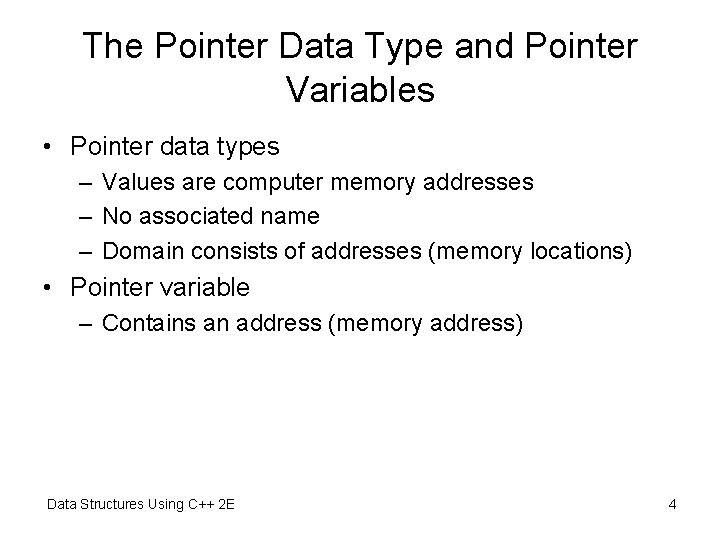 The Pointer Data Type and Pointer Variables

• Pointer data types
– Values are computer memory addresses
– No associated name
– Domain consists of addresses (memory locations)
• Pointer variable
– Contains an address (memory address)

Data Structures Using C++ 2E

4